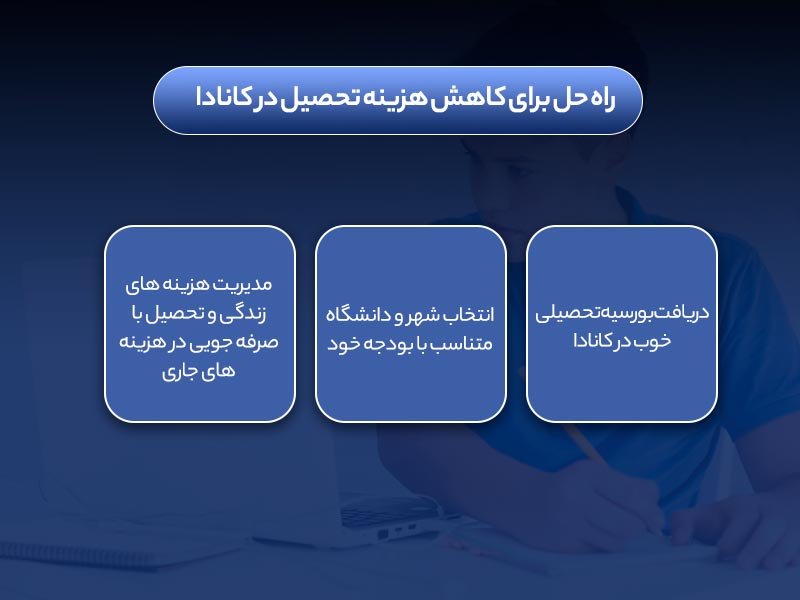 راه حل برای کاهش هزینه تحصیل در کانادا

دریافت بورسیه تحصیلی خوب در کانادا

انتخاب شهر و دانشگاه متناسب با بودجه خود

مدیریت هزینه های زندگی و تحصیل با صرفه جویی در هزینه های جاری